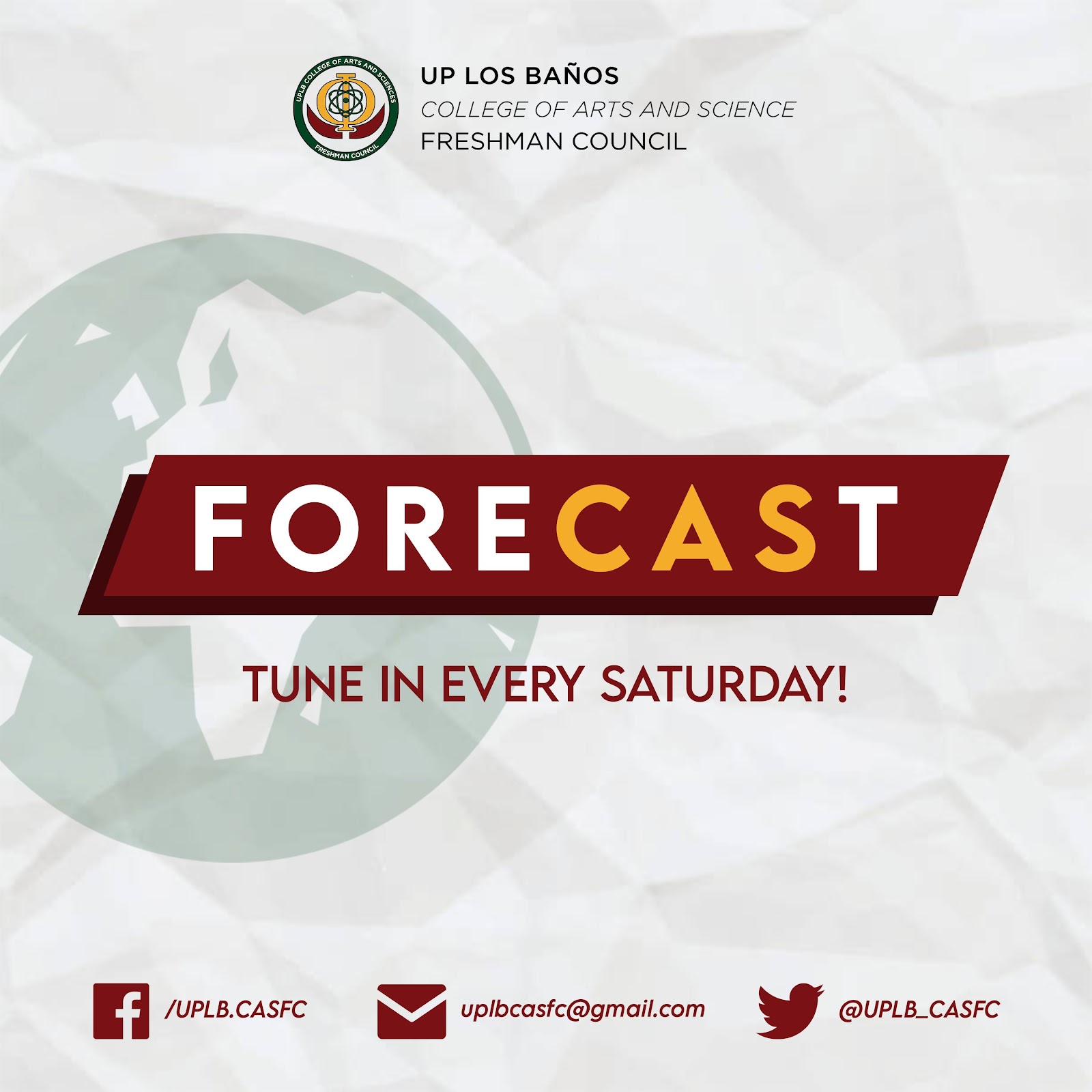 UPLB COLLEGE OF ARTS AND SCIENCES
FRESHMAN COUNCIL

UP LOS BAÑOS
COLLEGE OF ARTS AND SCIENCE
FRESHMAN COUNCIL

FORECAST

TUNE IN EVERY SATURDAY!

/UPLB.CASFC
uplbcasfc@gmail.com
@UPLB_CASFC